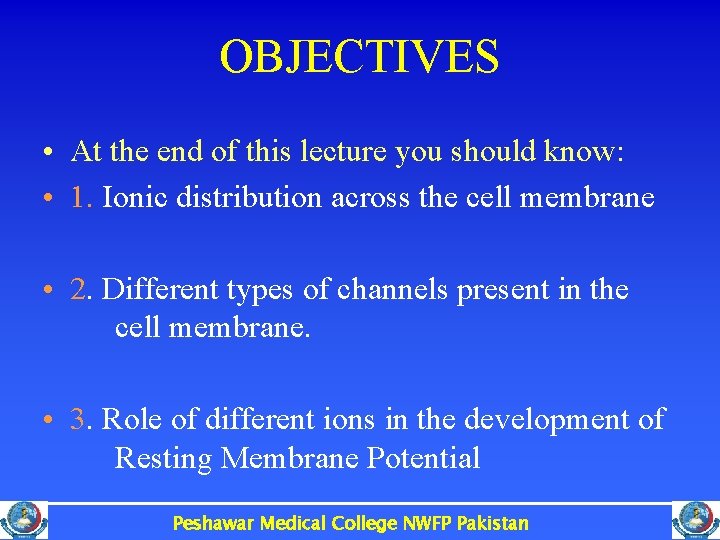 OBJECTIVES

• At the end of this lecture you should know:
• 1. Ionic distribution across the cell membrane

• 2. Different types of channels present in the cell membrane.

• 3. Role of different ions in the development of Resting Membrane Potential

Peshawar Medical College NWFP Pakistan